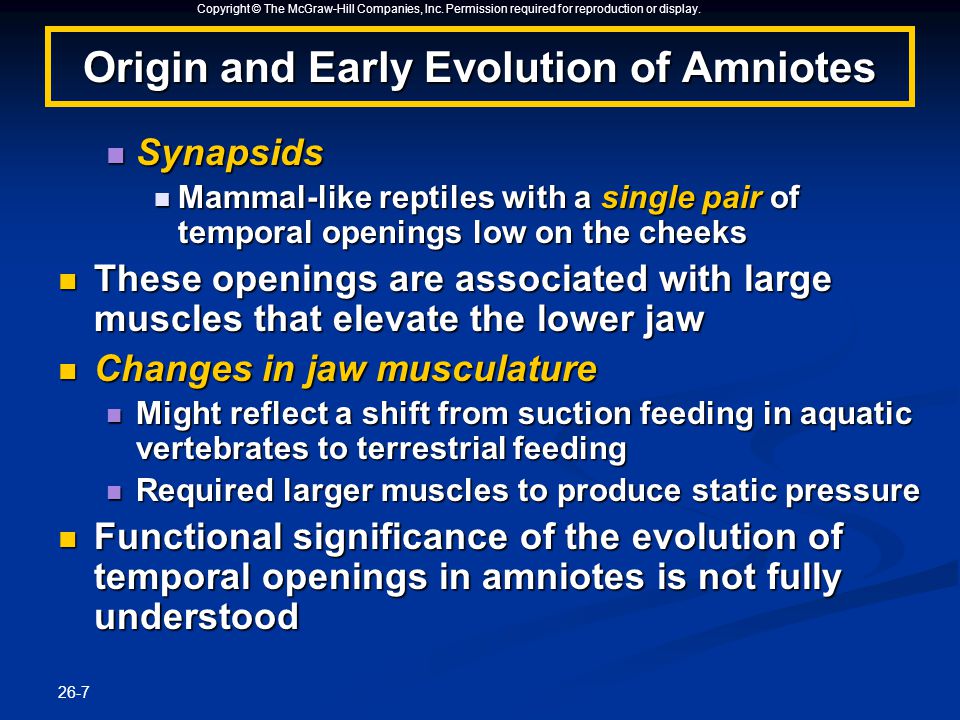 Copyright © The McGraw-Hill Companies, Inc. Permission required for reproduction or display.

Origin and Early Evolution of Amniotes

Synapsids

Mammal-like reptiles with a single pair of temporal openings low on the cheeks

These openings are associated with large muscles that elevate the lower jaw

Changes in jaw musculature

Might reflect a shift from suction feeding in aquatic vertebrates to terrestrial feeding

Required larger muscles to produce static pressure

Functional significance of the evolution of temporal openings in amniotes is not fully understood

26-7